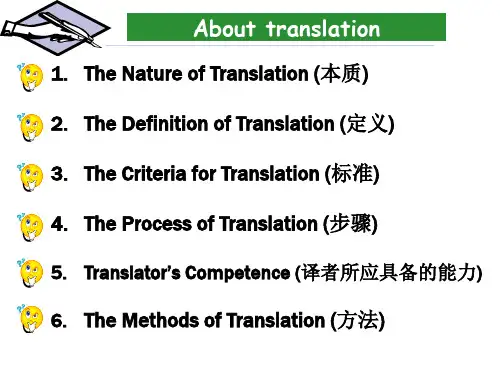 About translation

1. The Nature of Translation (本质)

2. The Definition of Translation (定义)

3. The Criteria for Translation (标准)

4. The Process of Translation (步骤)

5. Translator's Competence (译者所应具备的能力)

6. The Methods of Translation (方法)